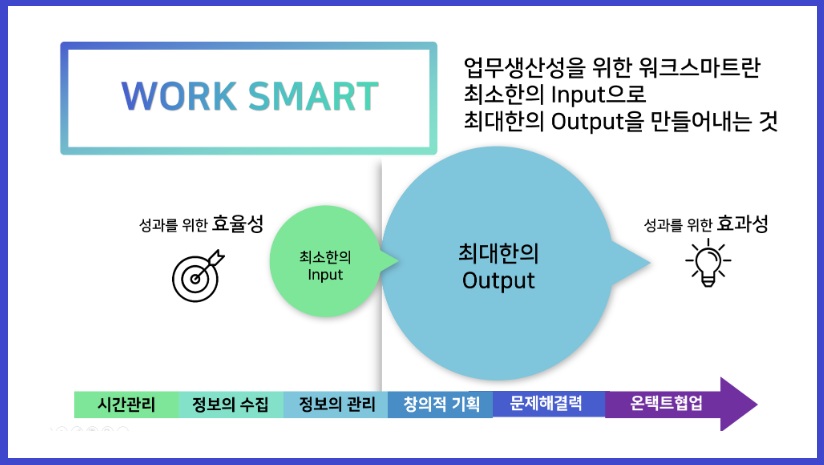 WORK SMART

업무생산성을 위한 워크스마트란
최소한의 Input으로
최대한의 Output을 만들어내는 것

성과를 위한 효율성

최소한의
Input

최대한의
Output

성과를 위한 효과성

시간관리 정보의 수집 정보의 관리 창의적 기획 문제해결력 온택트협업